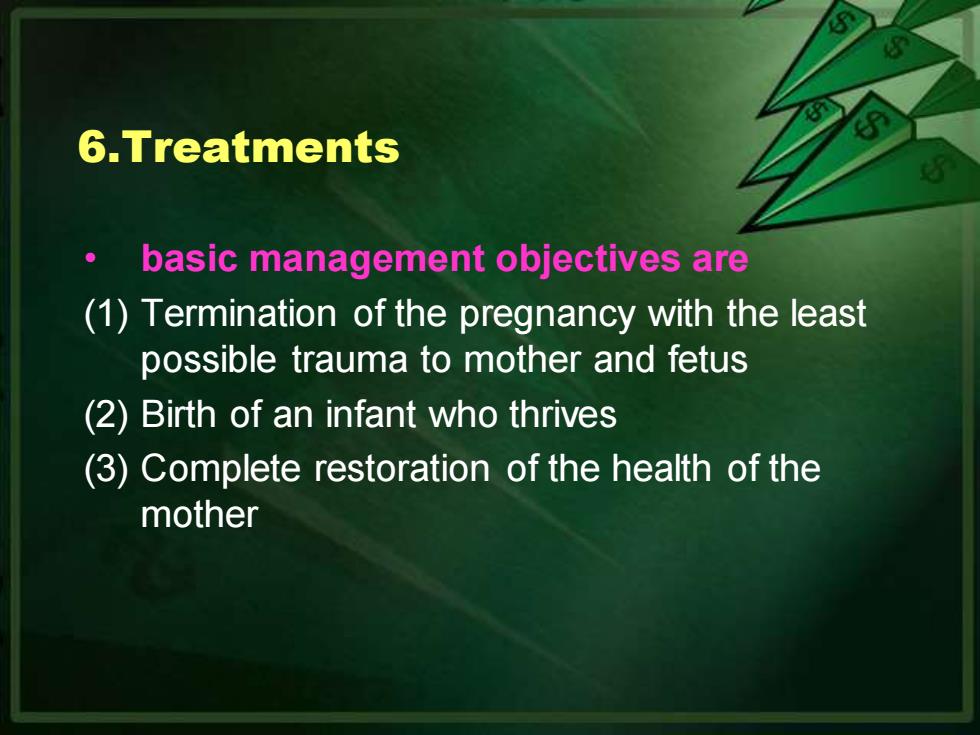 6.Treatments

• basic management objectives are

(1) Termination of the pregnancy with the least possible trauma to mother and fetus

(2) Birth of an infant who thrives

(3) Complete restoration of the health of the mother